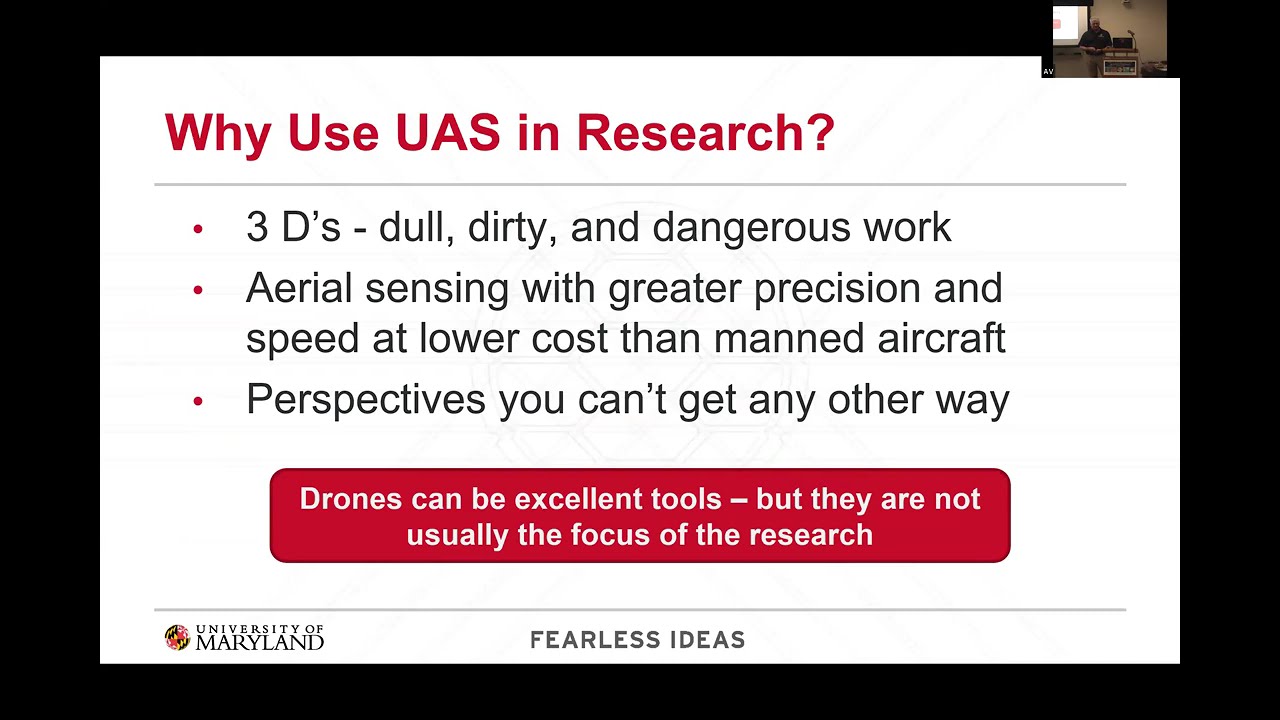 AV

Why Use UAS in Research?

• 3 D's - dull, dirty, and dangerous work
• Aerial sensing with greater precision and speed at lower cost than manned aircraft
• Perspectives you can't get any other way

Drones can be excellent tools – but they are not usually the focus of the research

UNIVERSITY OF MARYLAND

FEARLESS IDEAS